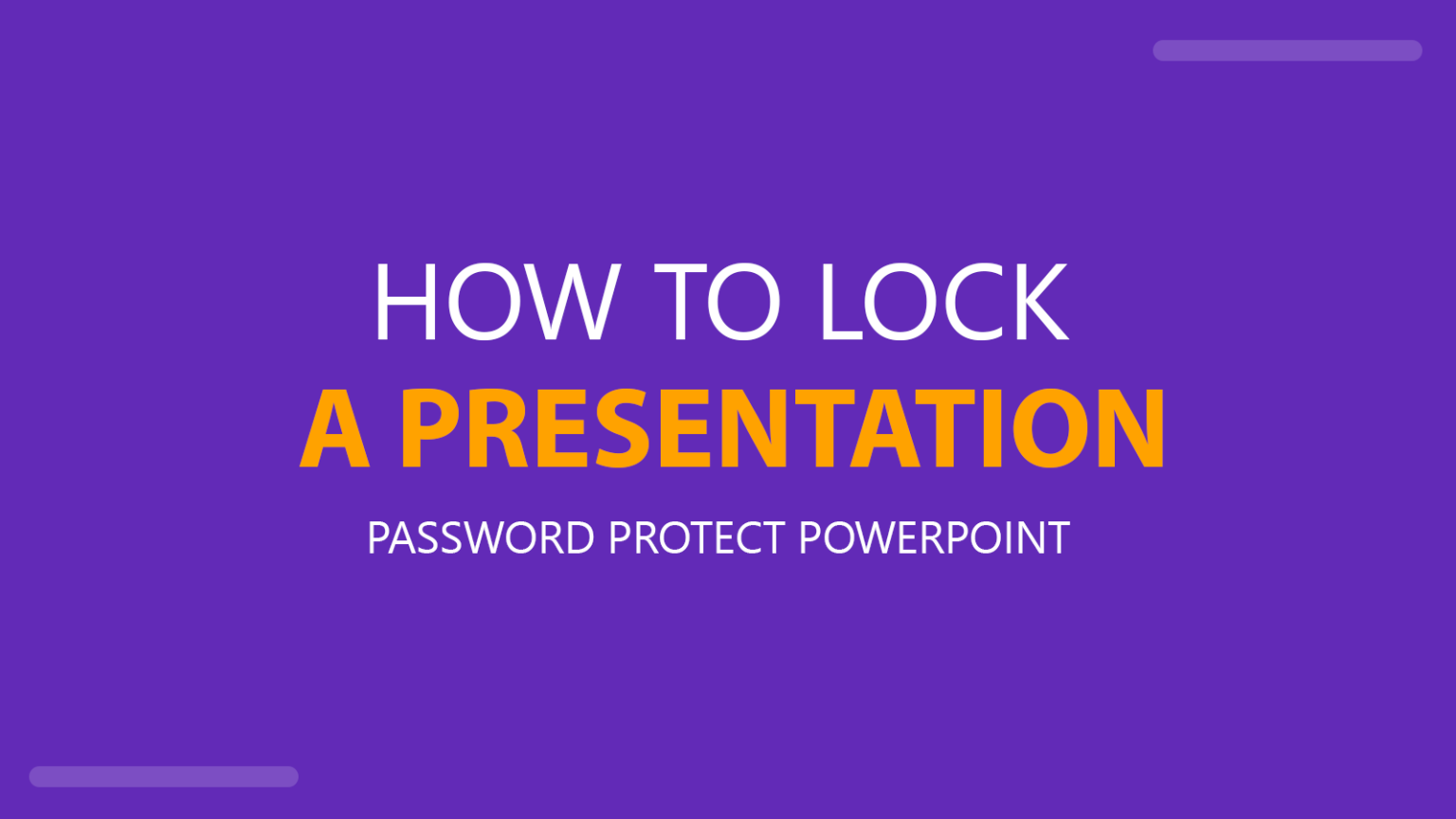 HOW TO LOCK
A PRESENTATION
PASSWORD PROTECT POWERPOINT